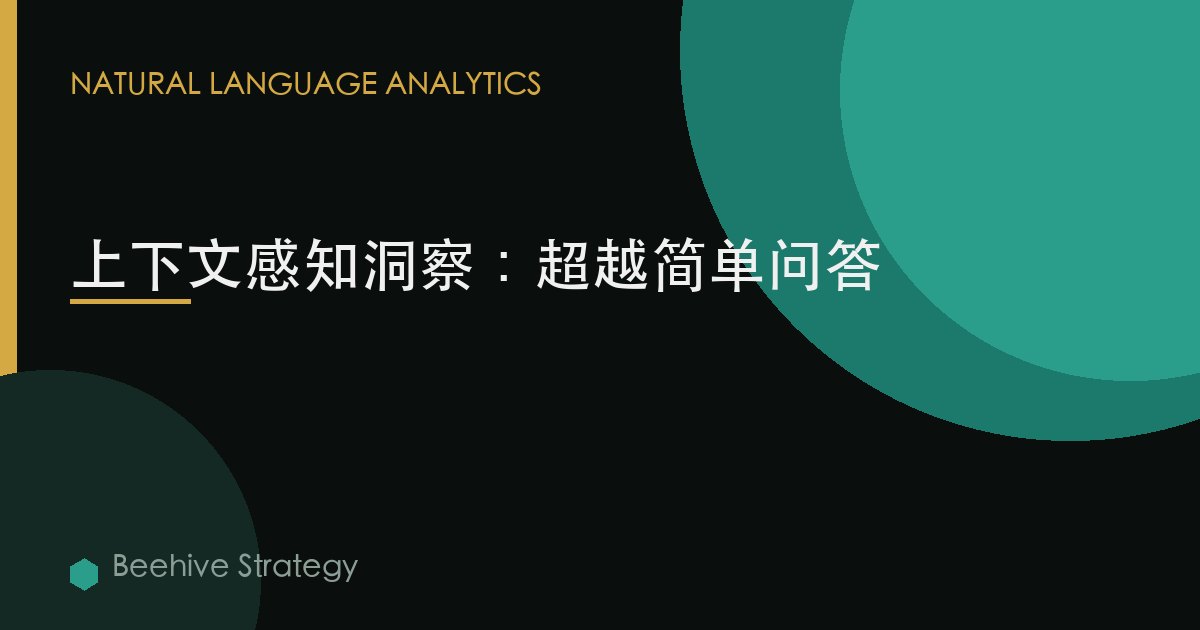 NATURAL LANGUAGE ANALYTICS

上下文感知洞察：超越简单问答

Beehive Strategy